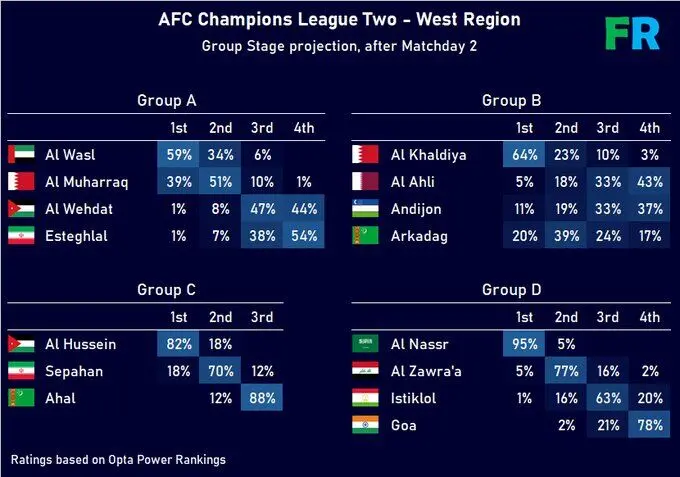 AFC Champions League Two - West Region

Group Stage projection, after Matchday 2

FR

Group A

| | 1st | 2nd | 3rd | 4th |
|---|---|---|---|---|
| Al Wasl | 59% | 34% | 6% | |
| Al Muharraq | 39% | 51% | 10% | 1% |
| Al Wehdat | 1% | 8% | 47% | 44% |
| Esteghlal | 1% | 7% | 38% | 54% |

Group B

| | 1st | 2nd | 3rd | 4th |
|---|---|---|---|---|
| Al Khaldiya | 64% | 23% | 10% | 3% |
| Al Ahli | 5% | 18% | 33% | 43% |
| Andijon | 11% | 19% | 33% | 37% |
| Arkadag | 20% | 39% | 24% | 17% |

Group C

| | 1st | 2nd | 3rd |
|---|---|---|---|
| Al Hussein | 82% | 18% | |
| Sepahan | 18% | 70% | 12% |
| Ahal | | 12% | 88% |

Group D

| | 1st | 2nd | 3rd | 4th |
|---|---|---|---|---|
| Al Nassr | 95% | 5% | | |
| Al Zawra'a | 5% | 77% | 16% | 2% |
| Istiklol | 1% | 16% | 63% | 20% |
| Goa | | 2% | 21% | 78% |

Ratings based on Opta Power Rankings